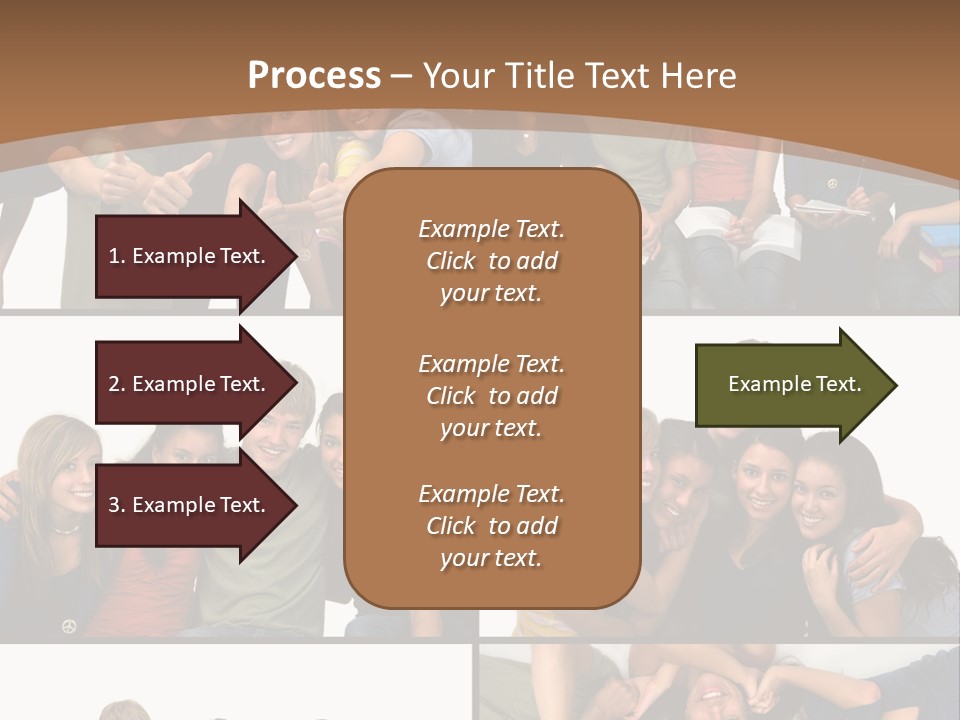 Process – Your Title Text Here

1. Example Text.

2. Example Text.

3. Example Text.

Example Text. Click to add your text.

Example Text. Click to add your text.

Example Text. Click to add your text.

Example Text.